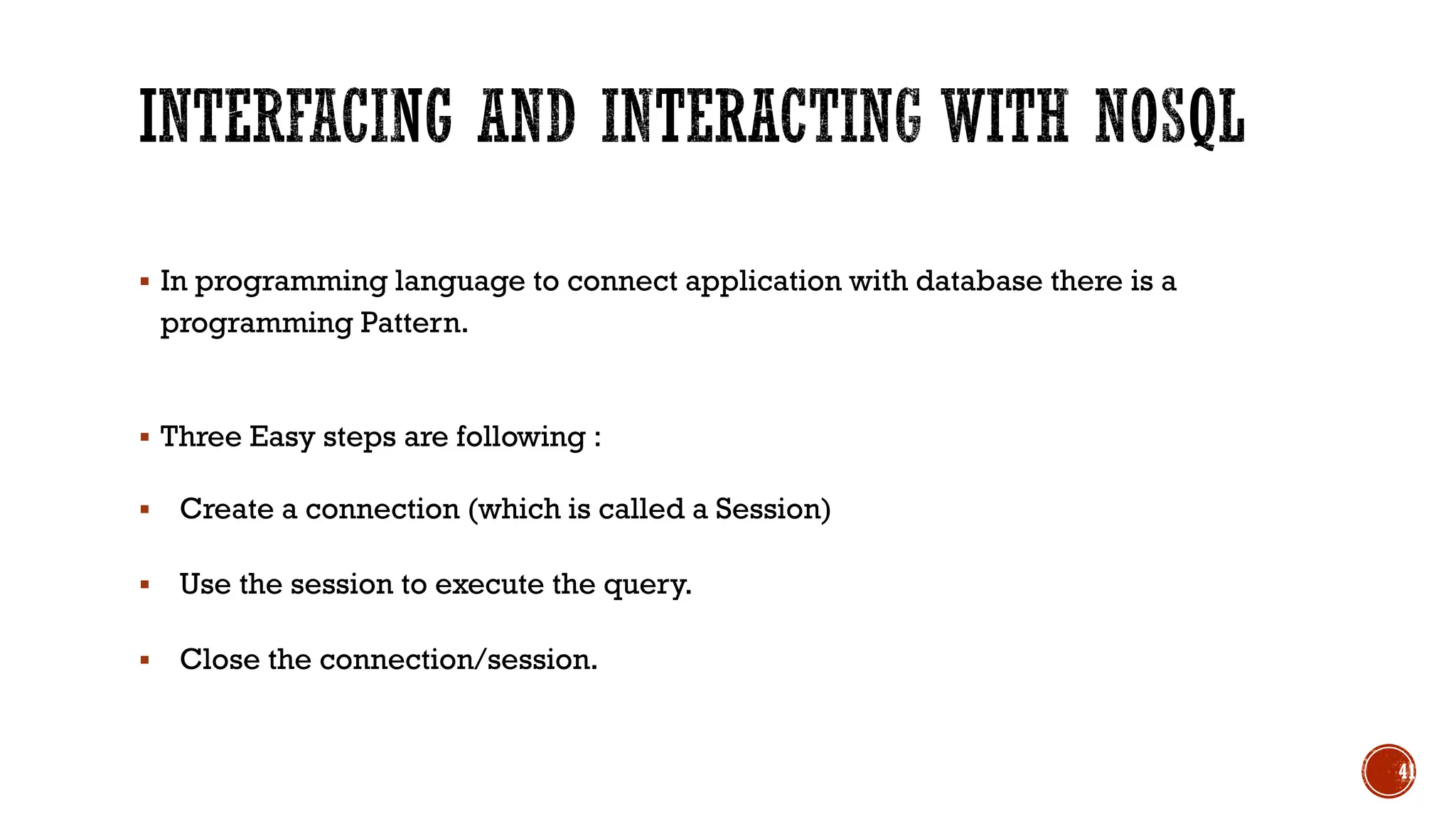 INTERFACING AND INTERACTING WITH NOSQL

▪ In programming language to connect application with database there is a programming Pattern.

▪ Three Easy steps are following :

▪ Create a connection (which is called a Session)

▪ Use the session to execute the query.

▪ Close the connection/session.

41